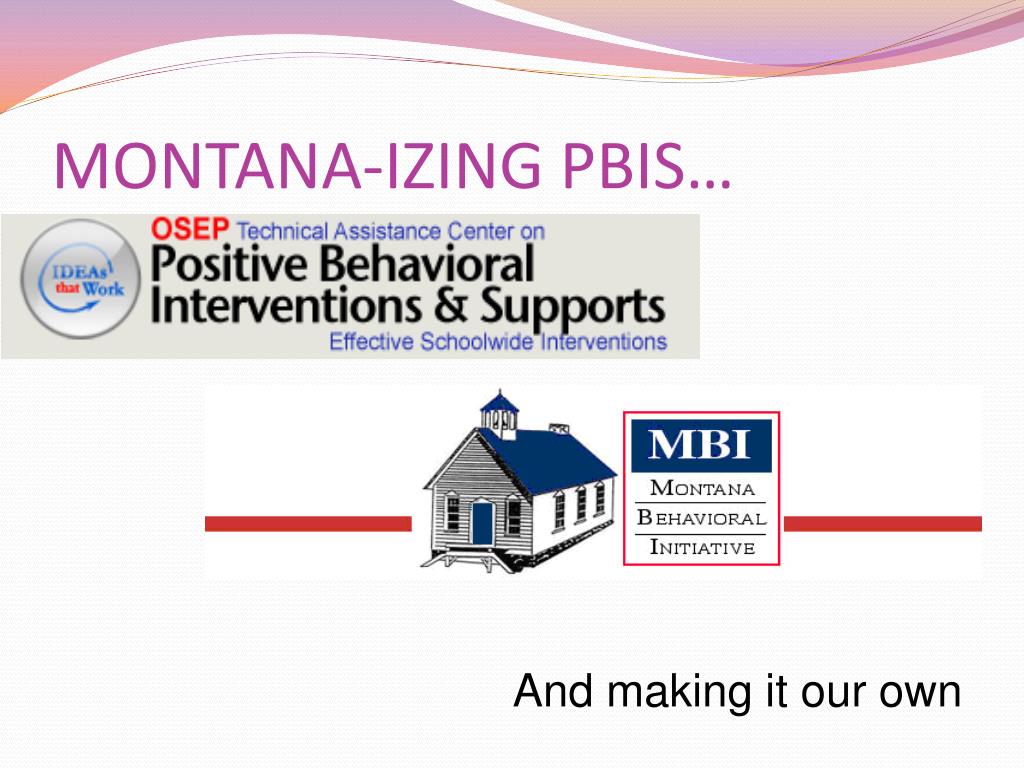 MONTANA-IZING PBIS…

IDEAs that Work

OSEP Technical Assistance Center on
Positive Behavioral Interventions & Supports
Effective Schoolwide Interventions

MBI
MONTANA
BEHAVIORAL
INITIATIVE

And making it our own